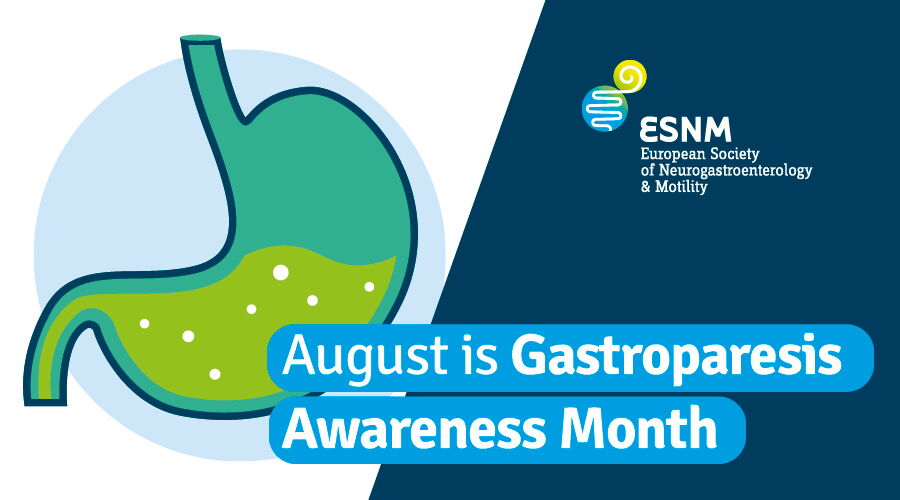 ESNM
European Society of Neurogastroenterology & Motility

August is Gastroparesis Awareness Month